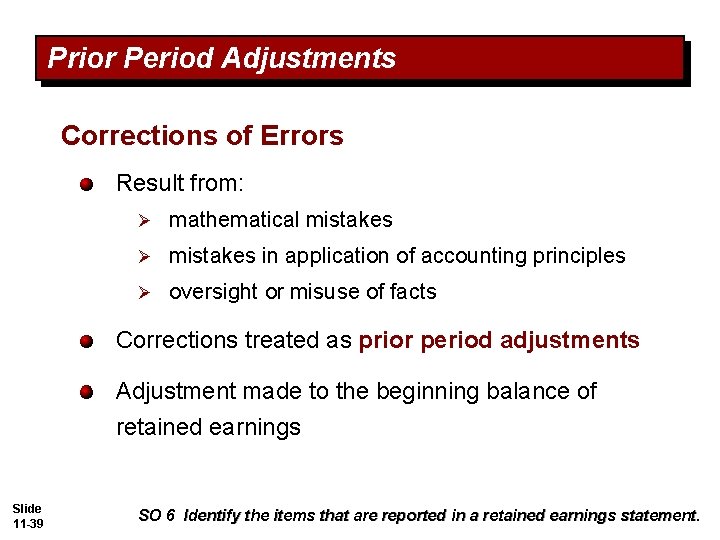 Prior Period Adjustments

Corrections of Errors

• Result from:

➢ mathematical mistakes

➢ mistakes in application of accounting principles

➢ oversight or misuse of facts

• Corrections treated as prior period adjustments

• Adjustment made to the beginning balance of retained earnings

Slide
11-39

SO 6 Identify the items that are reported in a retained earnings statement.